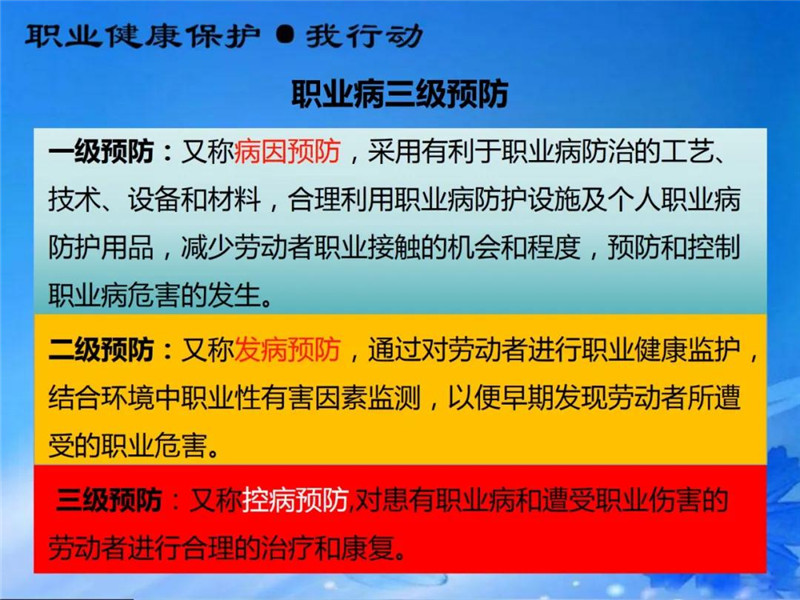 职业健康保护 ● 我行动

职业病三级预防

一级预防：又称病因预防，采用有利于职业病防治的工艺、技术、设备和材料，合理利用职业病防护设施及个人职业病防护用品，减少劳动者职业接触的机会和程度，预防和控制职业病危害的发生。

二级预防：又称发病预防，通过对劳动者进行职业健康监护，结合环境中职业性有害因素监测，以便早期发现劳动者所遭受的职业危害。

三级预防：又称控病预防,对患有职业病和遭受职业伤害的劳动者进行合理的治疗和康复。